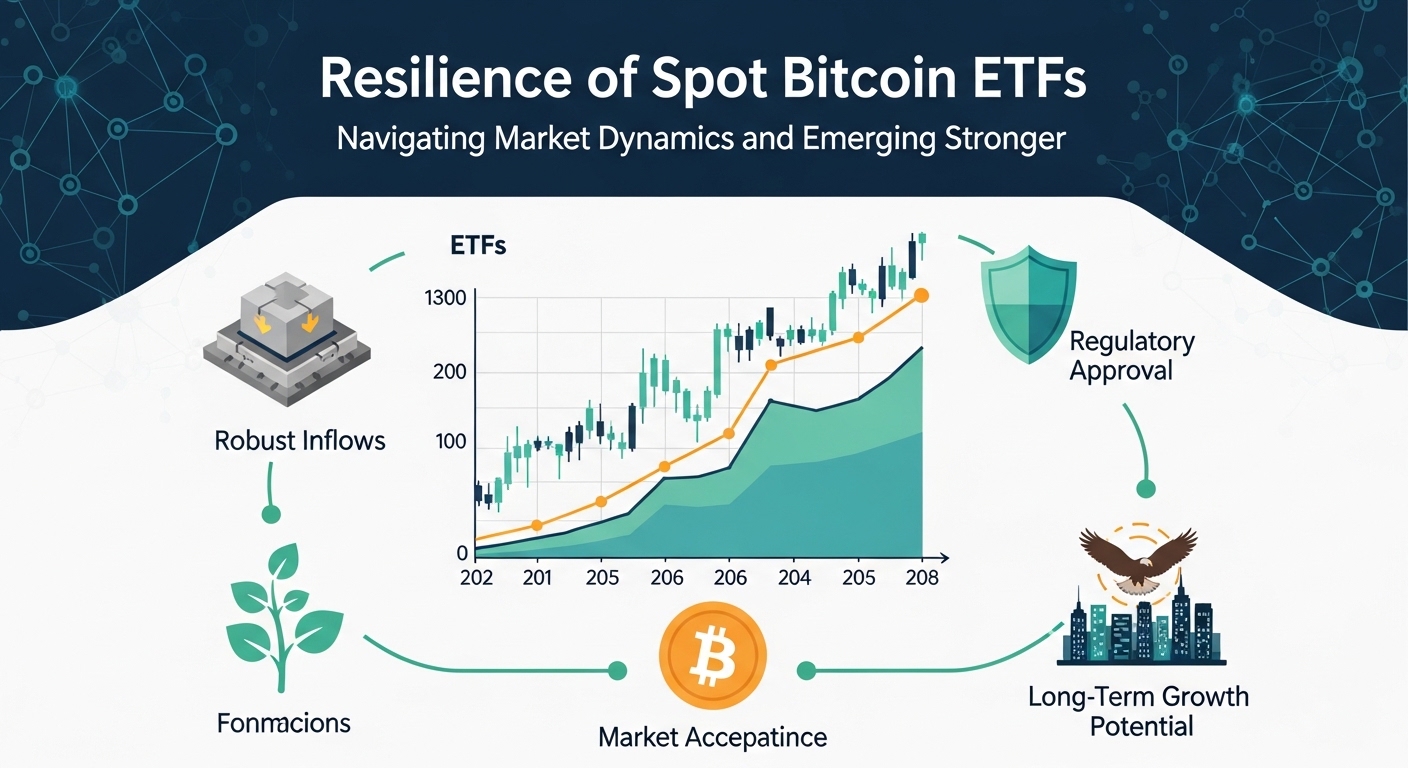 Resilience of Spot Bitcoin ETFs

Navigating Market Dynamics and Emerging Stronger

ETFs

1300
200
100
0

202 201 205 206 206 204 205 208

Robust Inflows

Regulatory Approval

Fonmacions

Market Accepatince

Long-Term Growth Potential